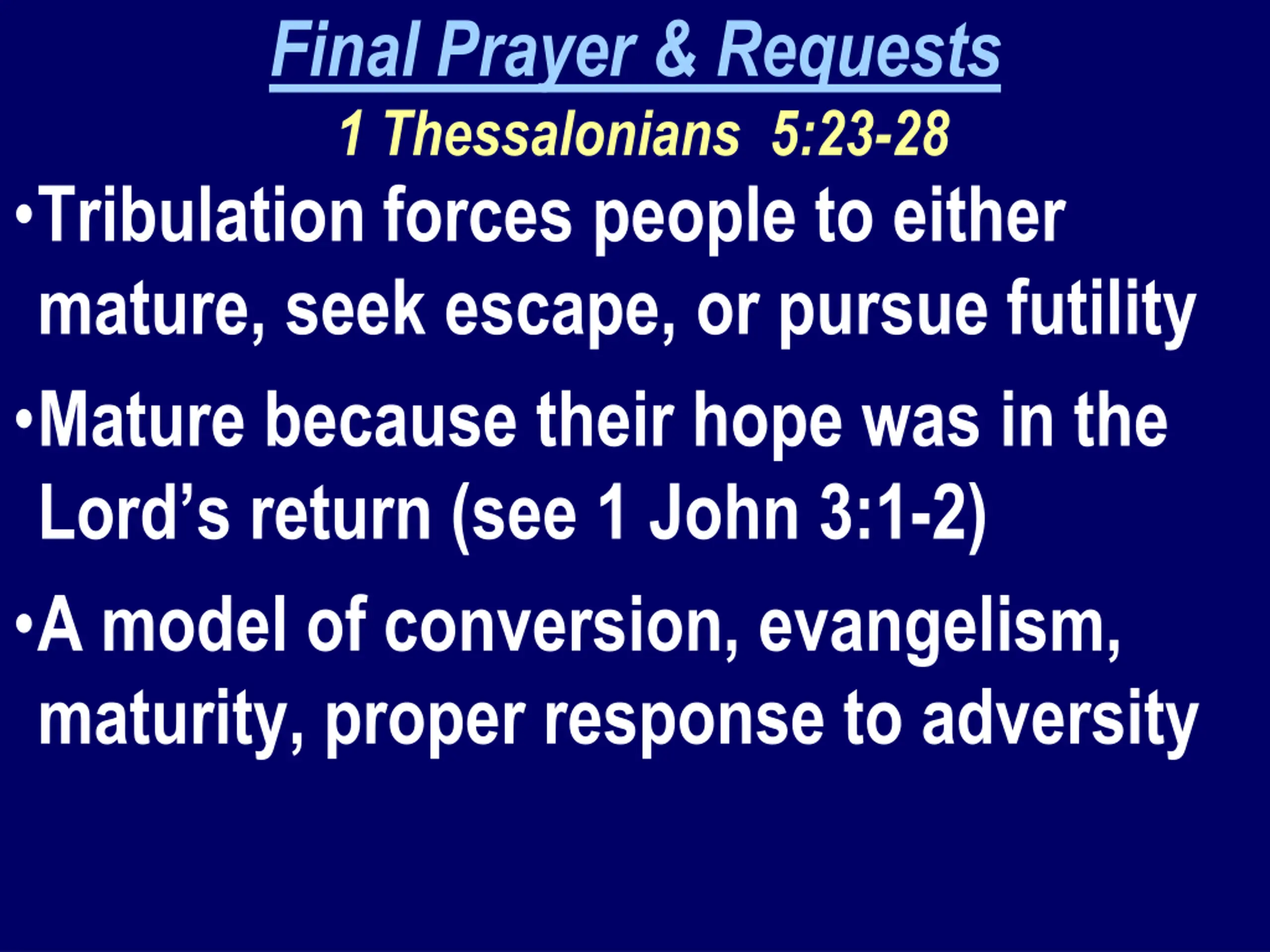 Final Prayer & Requests

1 Thessalonians 5:23-28

•Tribulation forces people to either mature, seek escape, or pursue futility

•Mature because their hope was in the Lord’s return (see 1 John 3:1-2)

•A model of conversion, evangelism, maturity, proper response to adversity